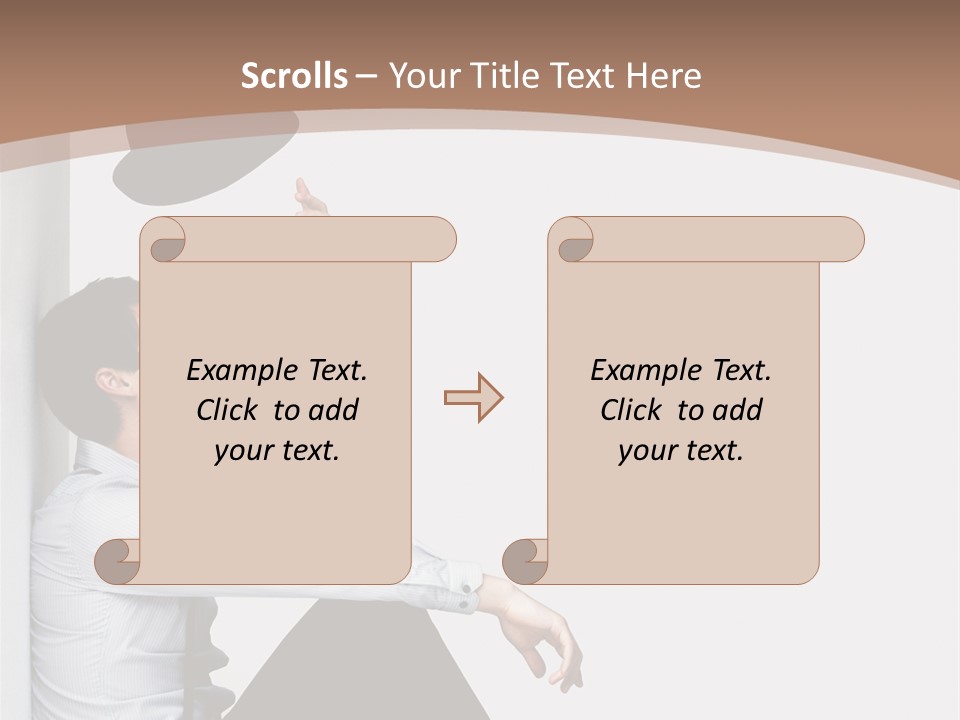 Scrolls – Your Title Text Here

Example Text. Click to add your text.

Example Text. Click to add your text.